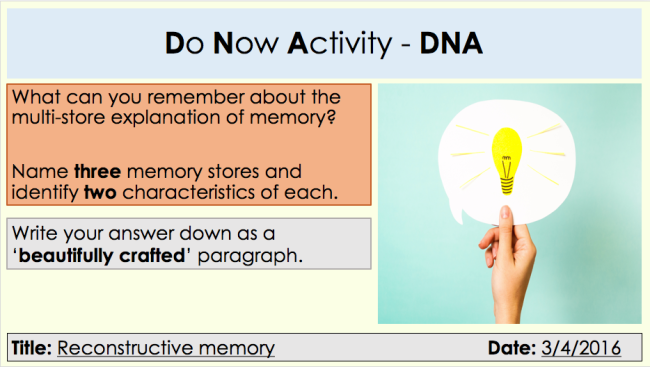 Do Now Activity - DNA

What can you remember about the multi-store explanation of memory?

Name three memory stores and identify two characteristics of each.

Write your answer down as a 'beautifully crafted' paragraph.

Title: Reconstructive memory

Date: 3/4/2016